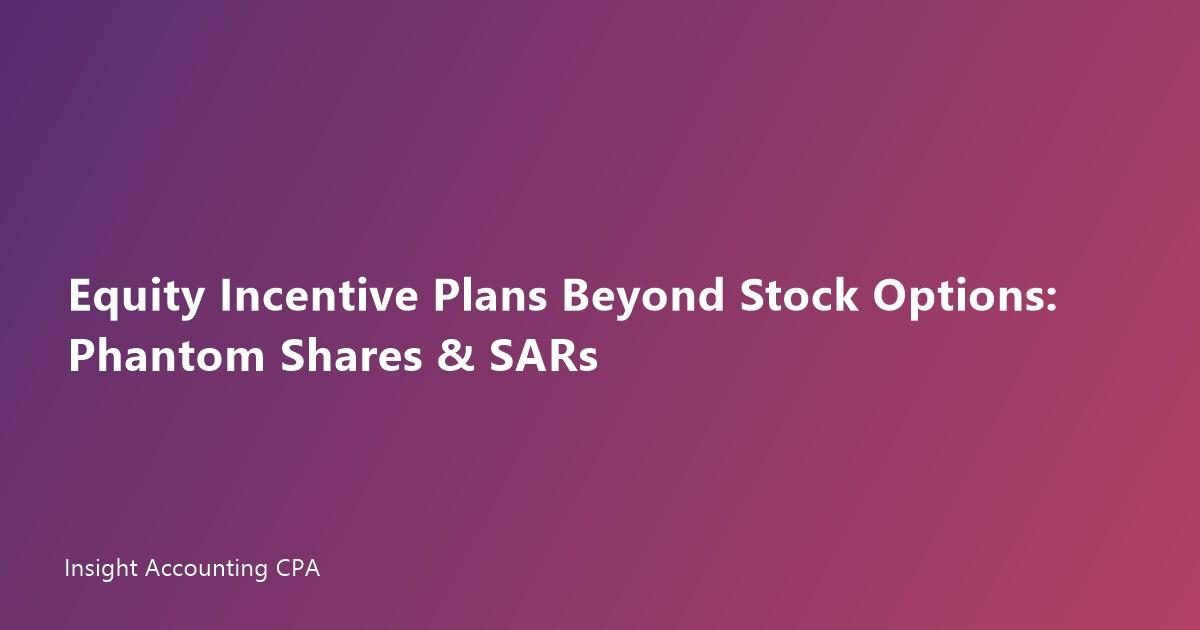 Equity Incentive Plans Beyond Stock Options: Phantom Shares & SARs

Insight Accounting CPA